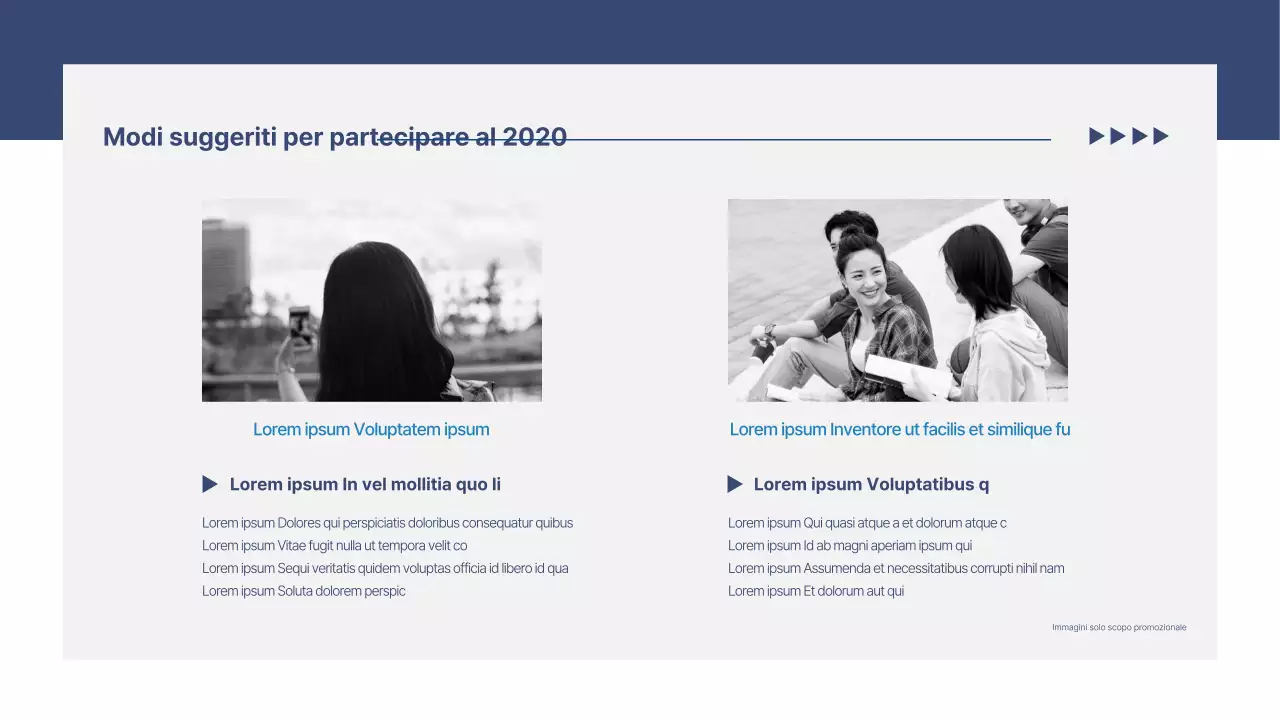 Modi suggeriti per partecipare al 2020

Lorem ipsum Voluptatem ipsum

Lorem ipsum In vel mollitia quo li

Lorem ipsum Dolores qui perspiciatis doloribus consequatur quibus
Lorem ipsum Vitae fugit nulla ut tempora velit co
Lorem ipsum Sequi veritatis quidem voluptas officia id libero id qua
Lorem ipsum Soluta dolorem perspic

Lorem ipsum Inventore ut facilis et similique fu

Lorem ipsum Voluptatibus q

Lorem ipsum Qui quasi atque a et dolorum atque c
Lorem ipsum Id ab magni aperiam ipsum qui
Lorem ipsum Assumenda et necessitatibus corrupti nihil nam
Lorem ipsum Et dolorum aut qui

Immagini solo scopo promozionale